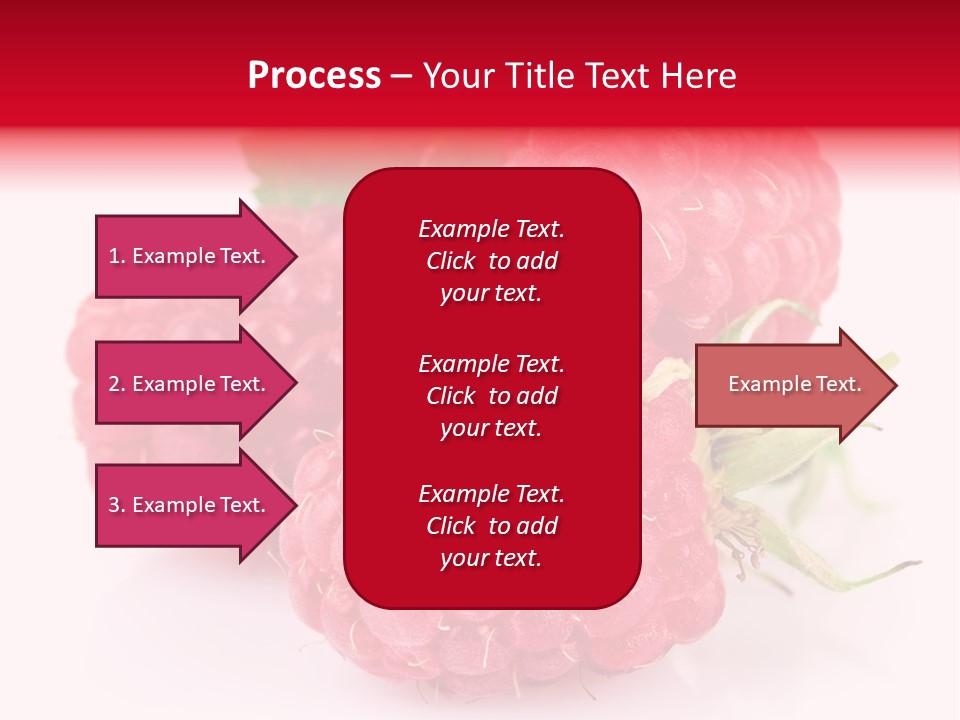 Process – Your Title Text Here

1. Example Text.

2. Example Text.

3. Example Text.

Example Text. Click to add your text.

Example Text. Click to add your text.

Example Text. Click to add your text.

Example Text.